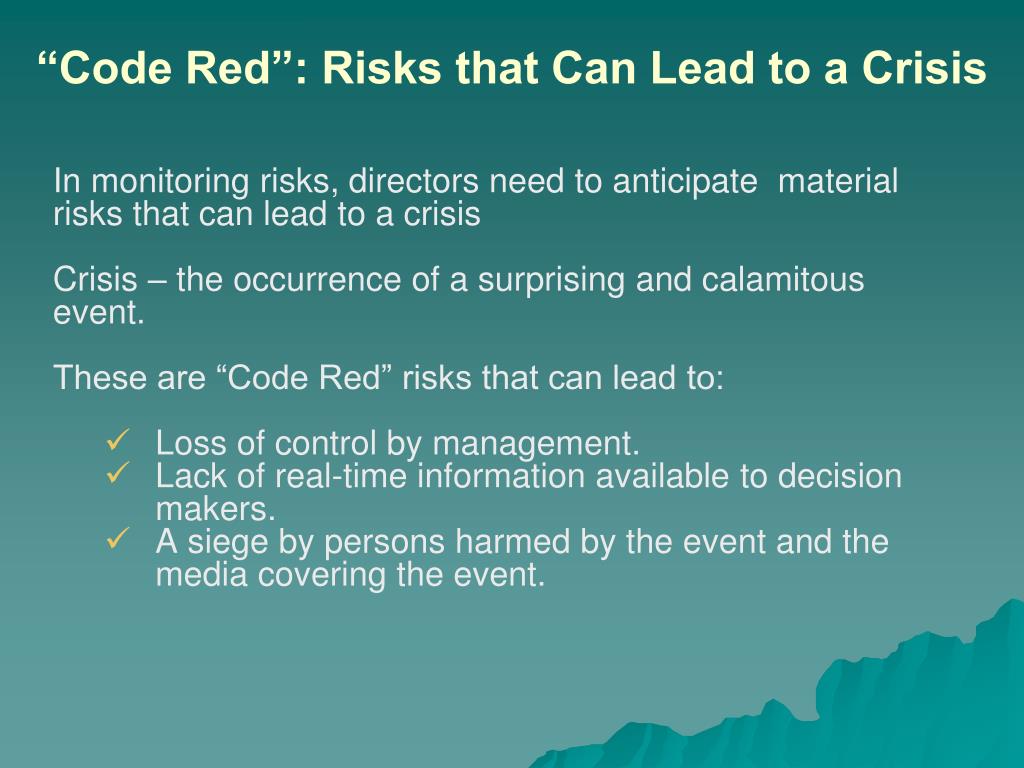 “Code Red”: Risks that Can Lead to a Crisis

In monitoring risks, directors need to anticipate material risks that can lead to a crisis

Crisis – the occurrence of a surprising and calamitous event.

These are “Code Red” risks that can lead to:

✓ Loss of control by management.
✓ Lack of real-time information available to decision makers.
✓ A siege by persons harmed by the event and the media covering the event.